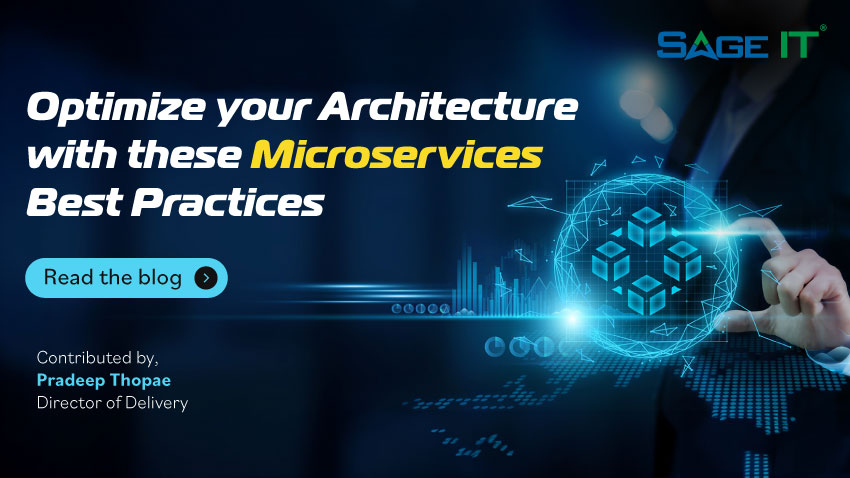 SAGE IT®

Optimize your Architecture with these Microservices Best Practices

Read the blog

Contributed by,
Pradeep Thopae
Director of Delivery